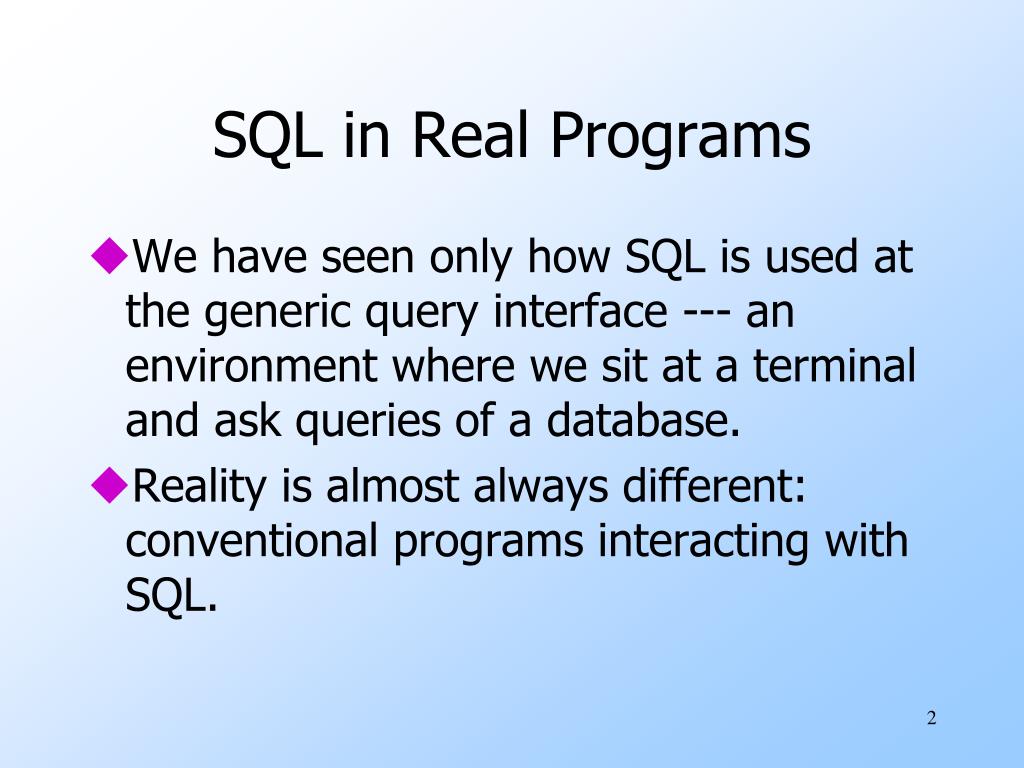 SQL in Real Programs

◆We have seen only how SQL is used at the generic query interface --- an environment where we sit at a terminal and ask queries of a database.

◆Reality is almost always different: conventional programs interacting with SQL.

2